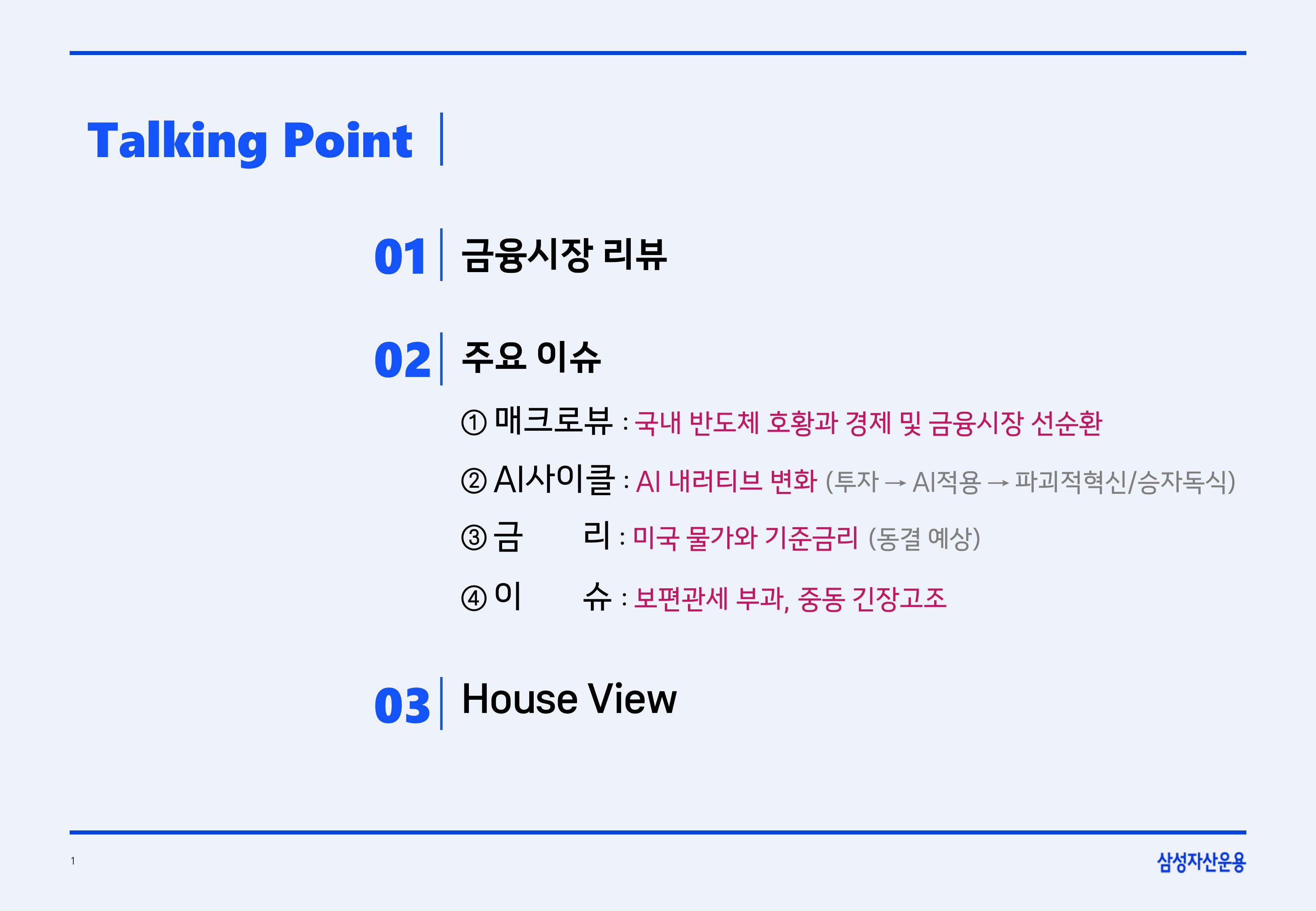 Talking Point

01 금융시장 리뷰

02 주요 이슈

① 매크로뷰 : 국내 반도체 호황과 경제 및 금융시장 선순환

② AI사이클 : AI 내러티브 변화 (투자 → AI적용 → 파괴적혁신/승자독식)

③ 금 리 : 미국 물가와 기준금리 (동결 예상)

④ 이 슈 : 보편관세 부과, 중동 긴장고조

03 House View

1

삼성자산운용